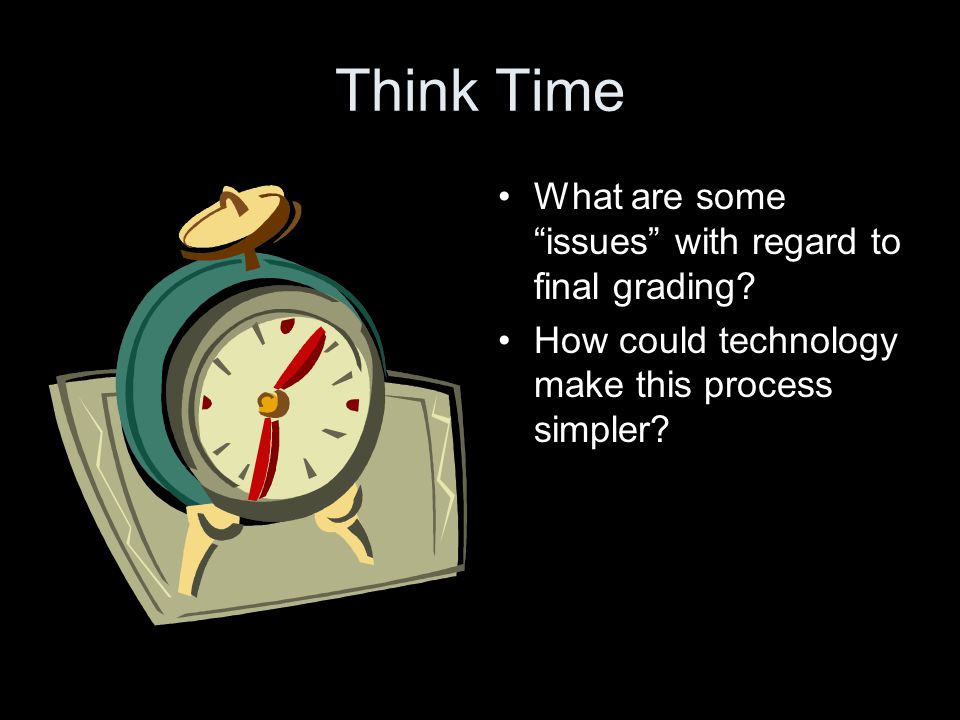 Think Time

• What are some “issues” with regard to final grading?
• How could technology make this process simpler?